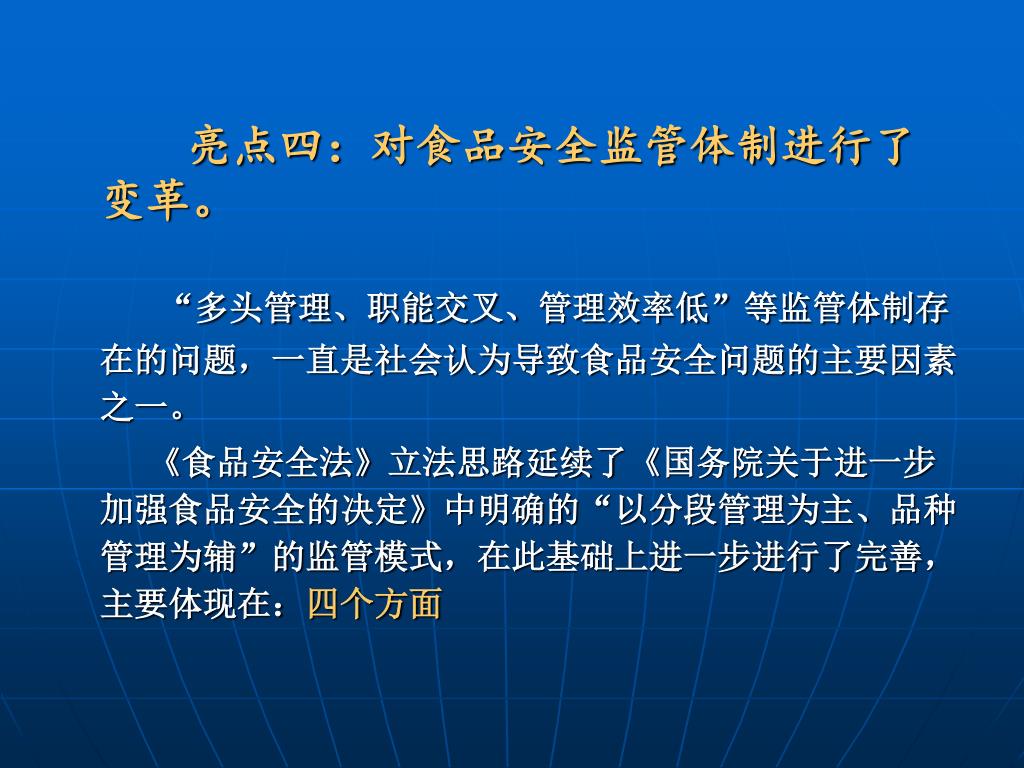 亮点四：对食品安全监管体制进行了变革。

“多头管理、职能交叉、管理效率低”等监管体制存在的问题，一直是社会认为导致食品安全问题的主要因素之一。

《食品安全法》立法思路延续了《国务院关于进一步加强食品安全的决定》中明确的“以分段管理为主、品种管理为辅”的监管模式，在此基础上进一步进行了完善，主要体现在：四个方面